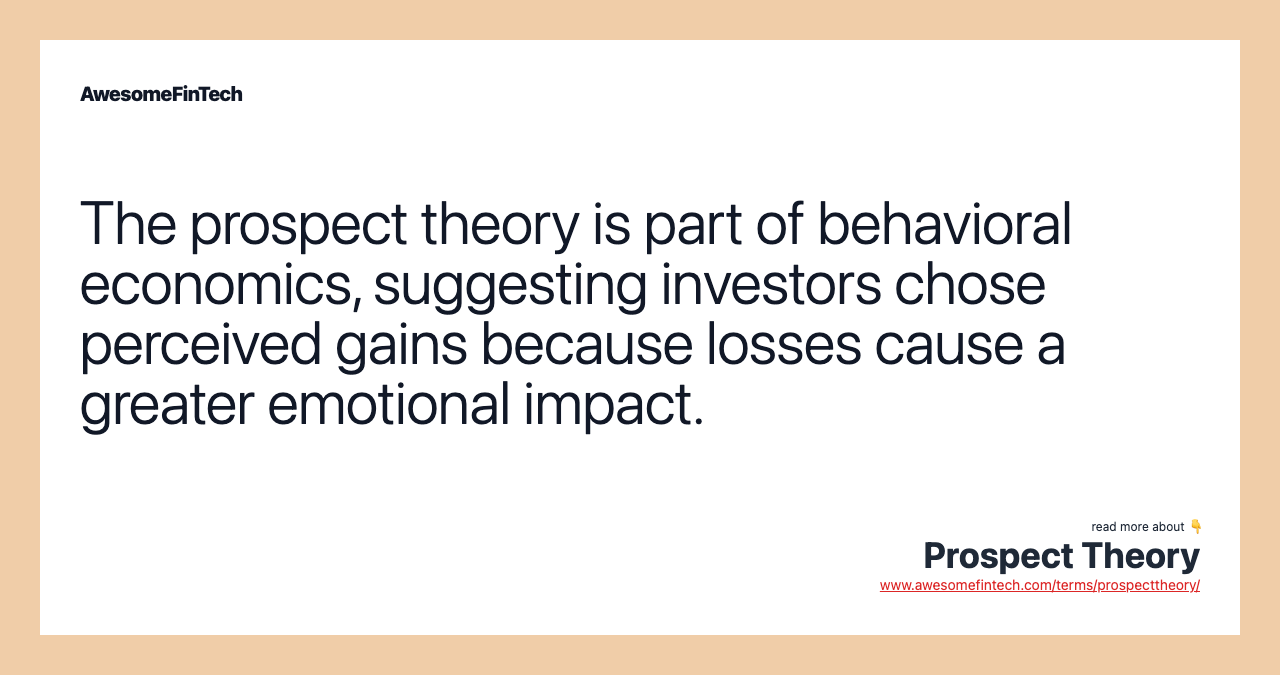 AwesomeFinTech

The prospect theory is part of behavioral economics, suggesting investors chose perceived gains because losses cause a greater emotional impact.

read more about 👇
Prospect Theory
www.awesomefintech.com/terms/prospecttheory/